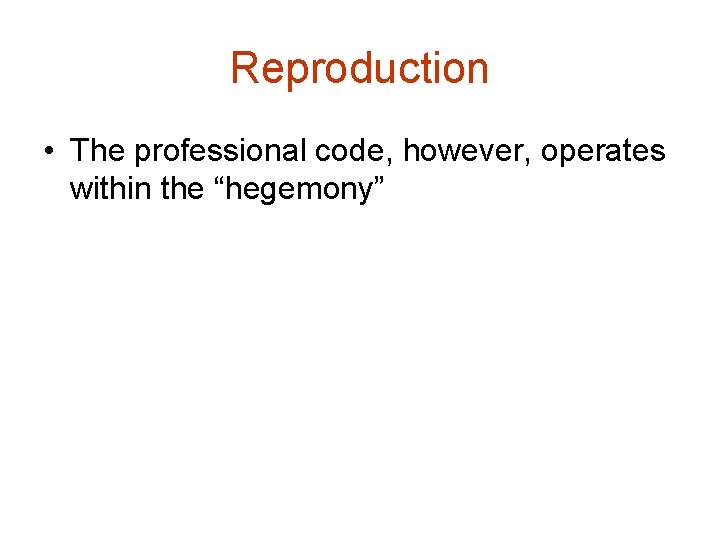 Reproduction

• The professional code, however, operates within the “hegemony”